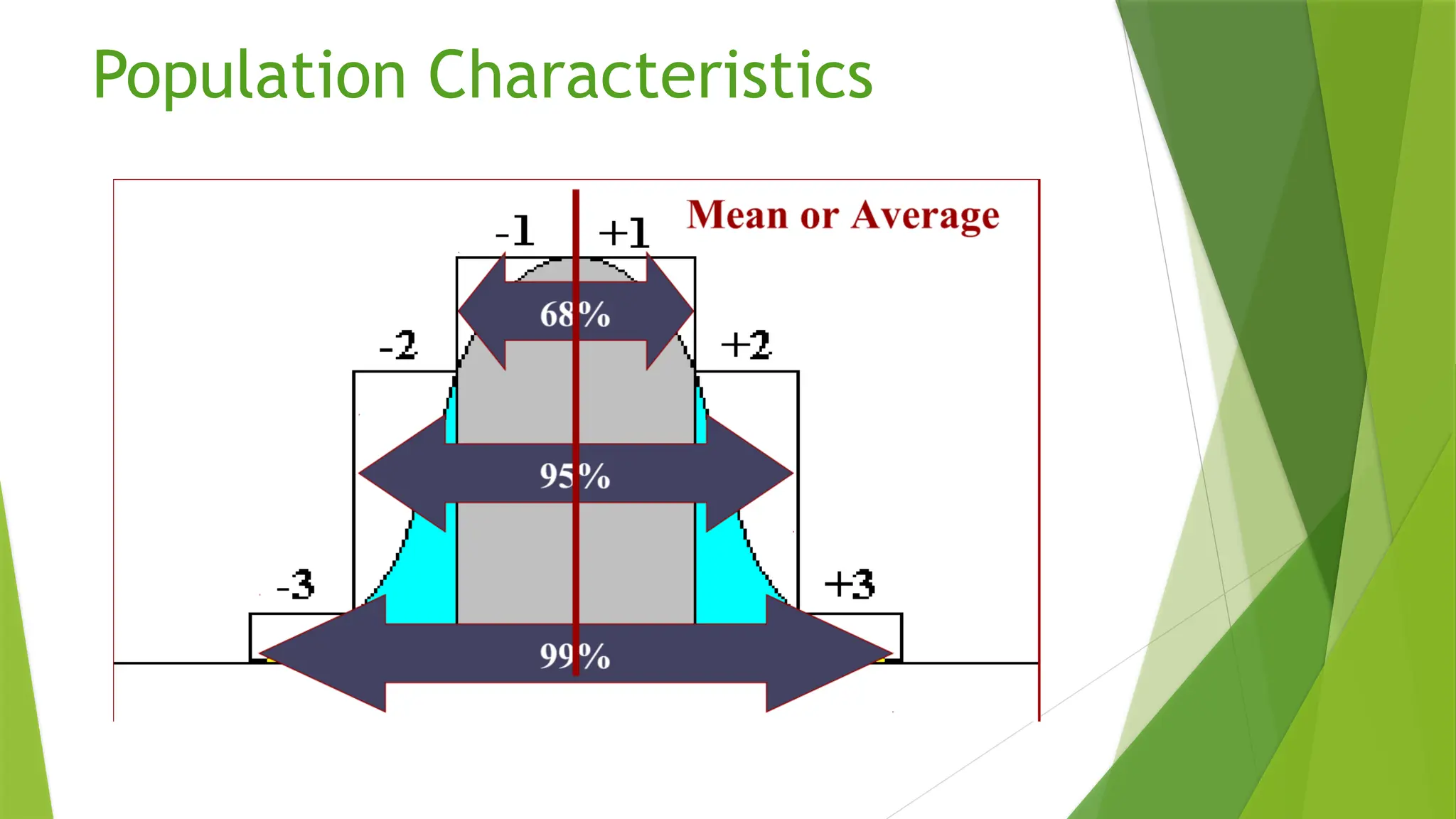 Population Characteristics

Mean or Average

-1
+1
68%
-2
+2
95%
-3
+3
99%